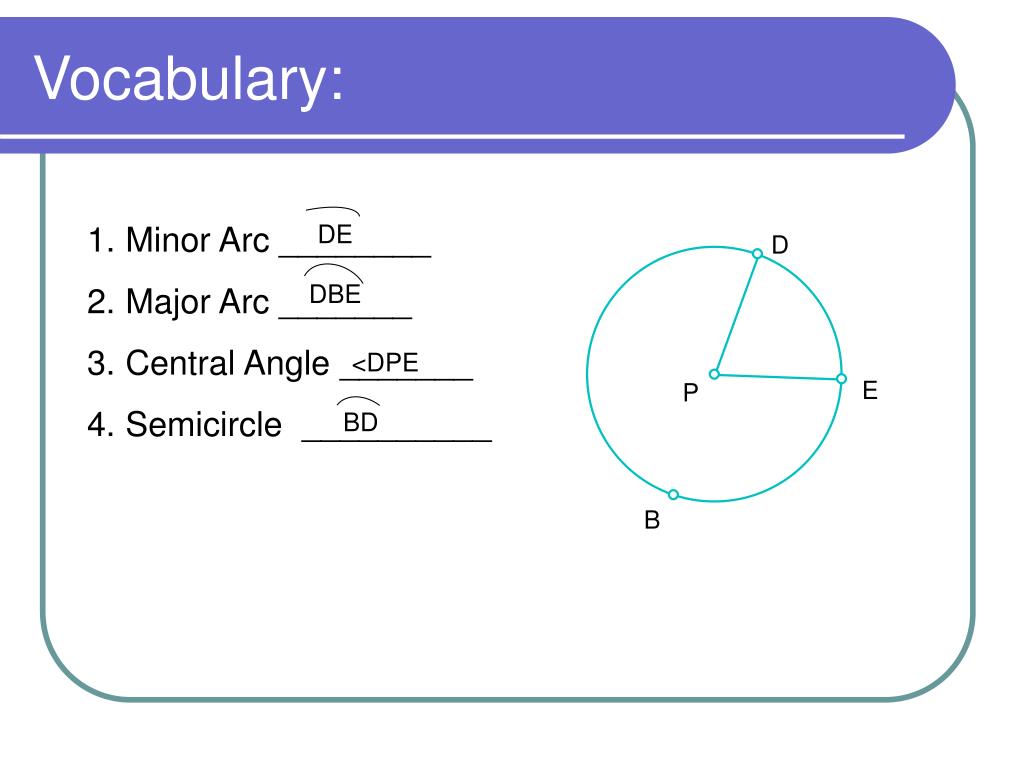 Vocabulary:

1. Minor Arc $\overset{\frown}{DE}$

2. Major Arc $\overset{\frown}{DBE}$

3. Central Angle <DPE

4. Semicircle $\overset{\frown}{BD}$

D
P
E
B